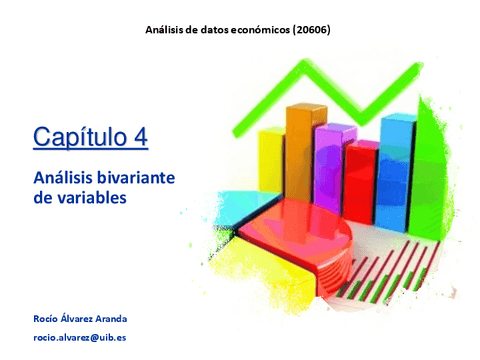 Análisis de datos económicos (20606)

Capítulo 4

Análisis bivariante de variables

Rocío Álvarez Aranda

rocio.alvarez@uib.es